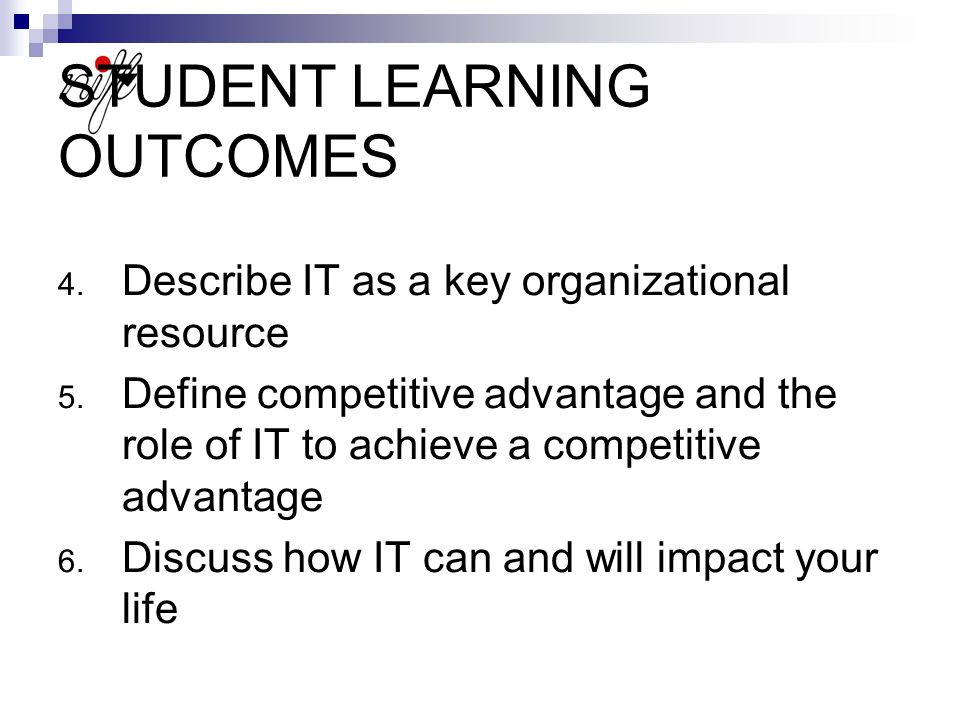 STUDENT LEARNING OUTCOMES

4. Describe IT as a key organizational resource
5. Define competitive advantage and the role of IT to achieve a competitive advantage
6. Discuss how IT can and will impact your life